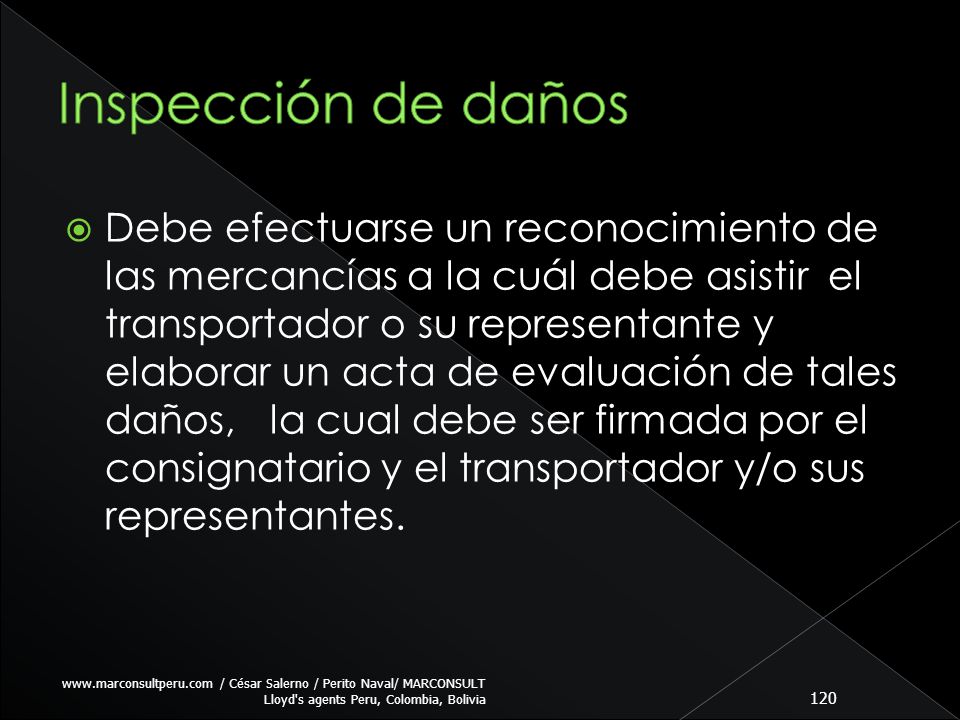 Inspección de daños

Debe efectuarse un reconocimiento de las mercancías a la cuál debe asistir el transportador o su representante y elaborar un acta de evaluación de tales daños, la cual debe ser firmada por el consignatario y el transportador y/o sus representantes.

www.marconsultperu.com / César Salerno / Perito Naval/ MARCONSULT
Lloyd's agents Peru, Colombia, Bolivia

120